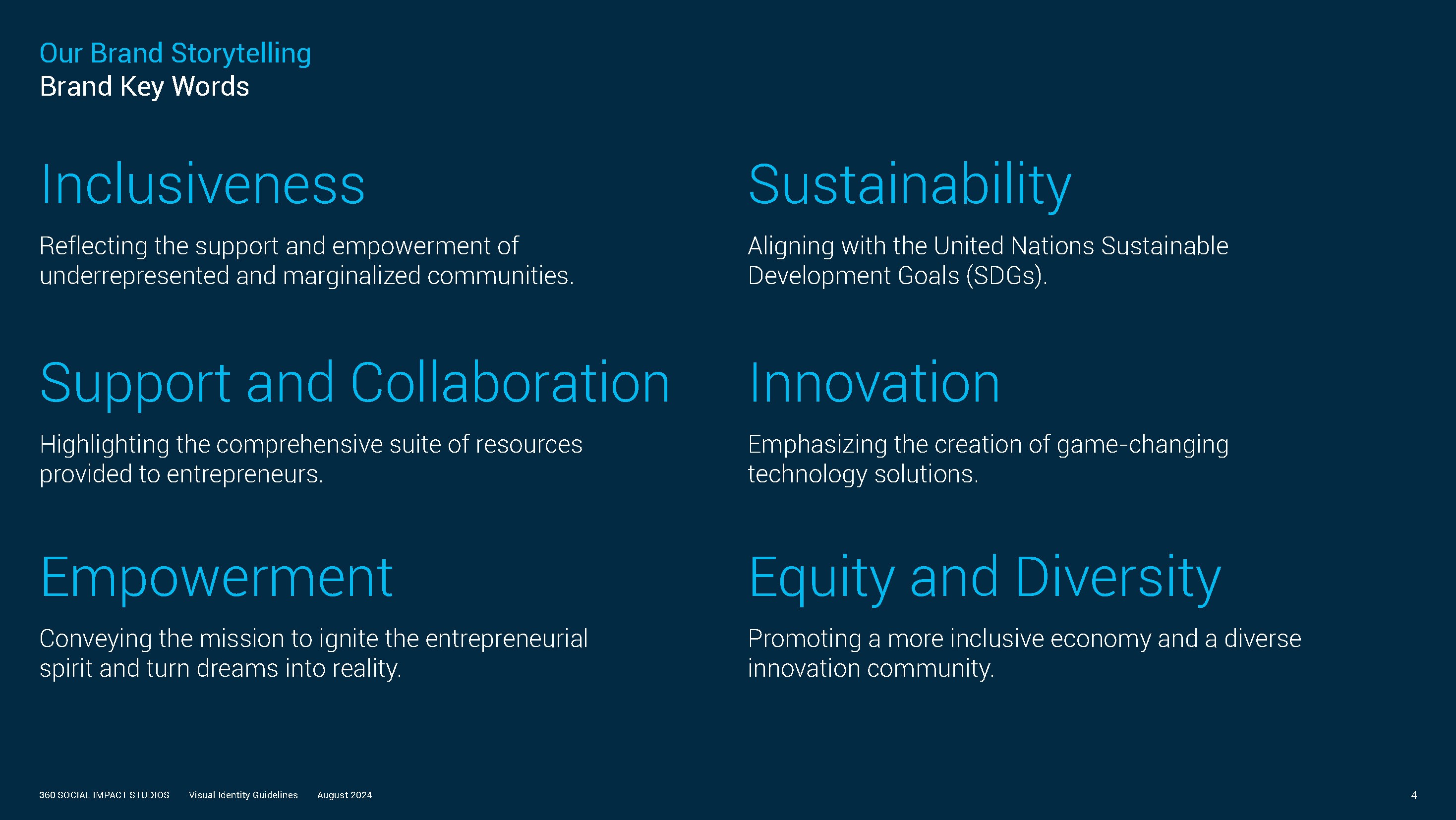 Our Brand Storytelling
Brand Key Words

Inclusiveness

Reflecting the support and empowerment of underrepresented and marginalized communities.

Support and Collaboration

Highlighting the comprehensive suite of resources provided to entrepreneurs.

Empowerment

Conveying the mission to ignite the entrepreneurial spirit and turn dreams into reality.

Sustainability

Aligning with the United Nations Sustainable Development Goals (SDGs).

Innovation

Emphasizing the creation of game-changing technology solutions.

Equity and Diversity

Promoting a more inclusive economy and a diverse innovation community.

360 SOCIAL IMPACT STUDIOS Visual Identity Guidelines August 2024

4